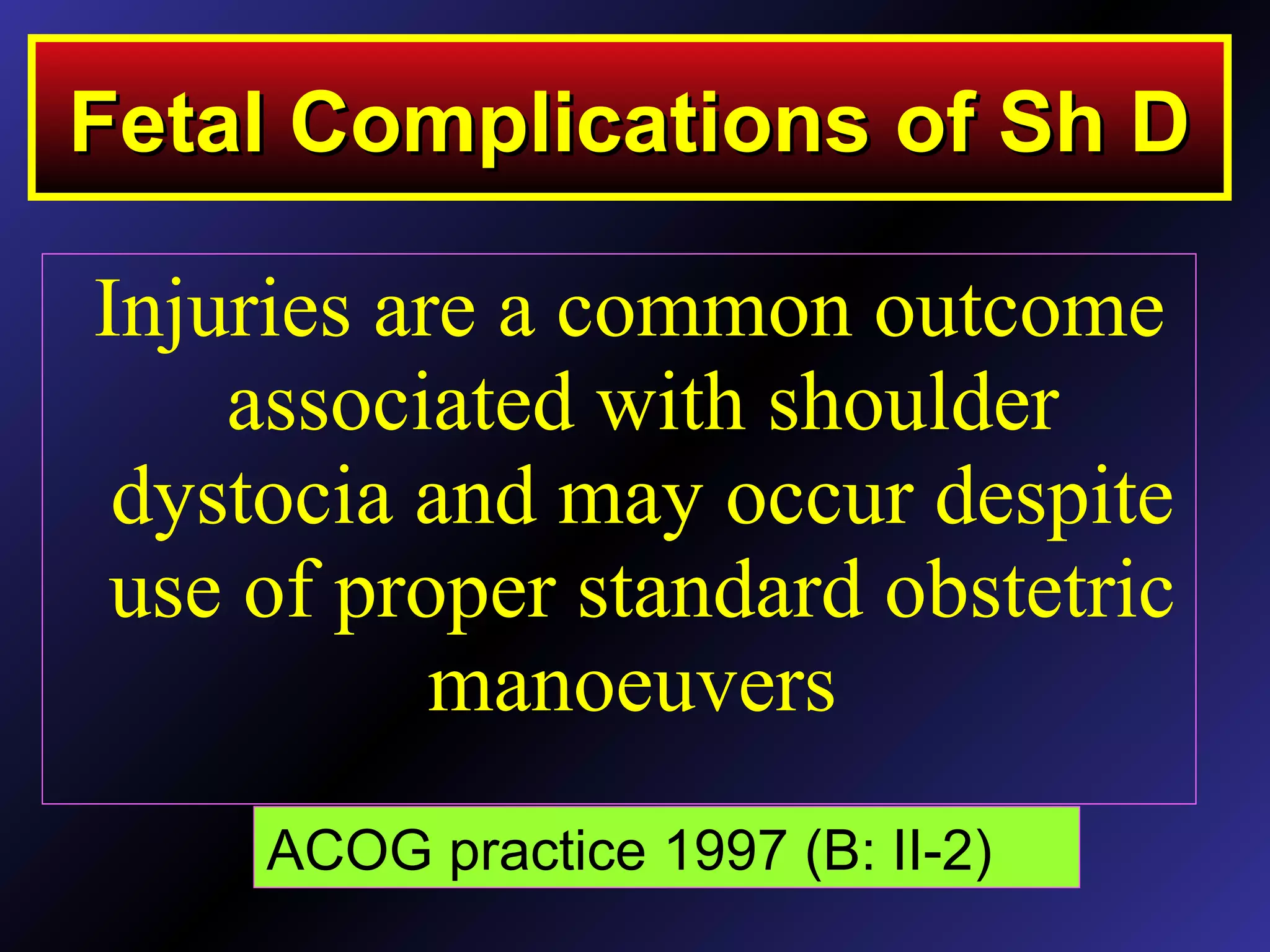 Fetal Complications of Sh D

Injuries are a common outcome associated with shoulder dystocia and may occur despite use of proper standard obstetric manoeuvers

ACOG practice 1997 (B: II-2)